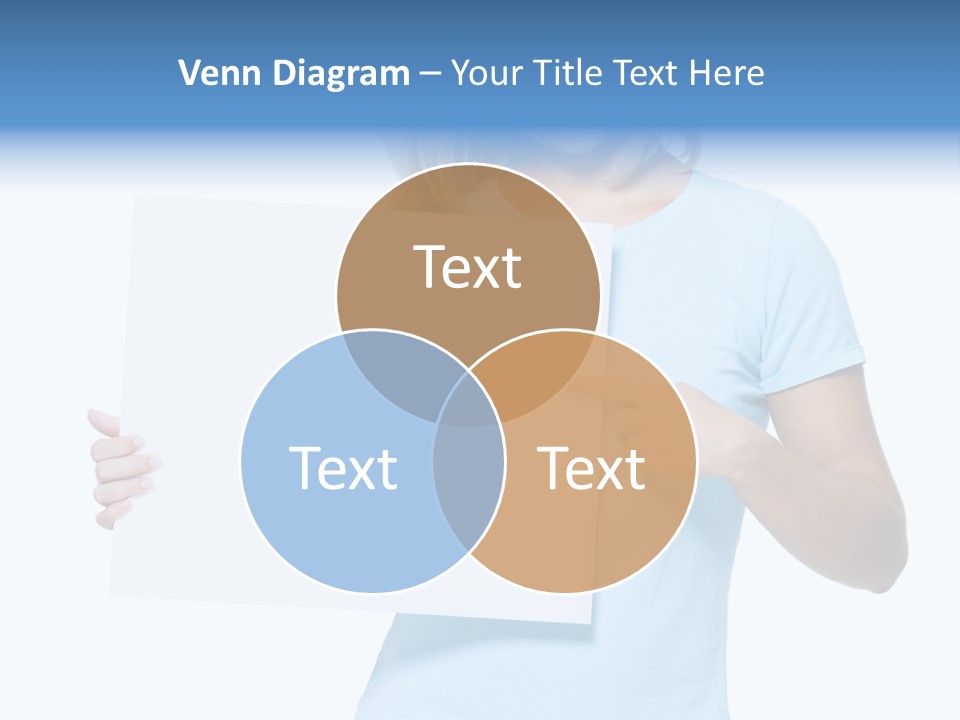 Venn Diagram – Your Title Text Here

Text

Text

Text